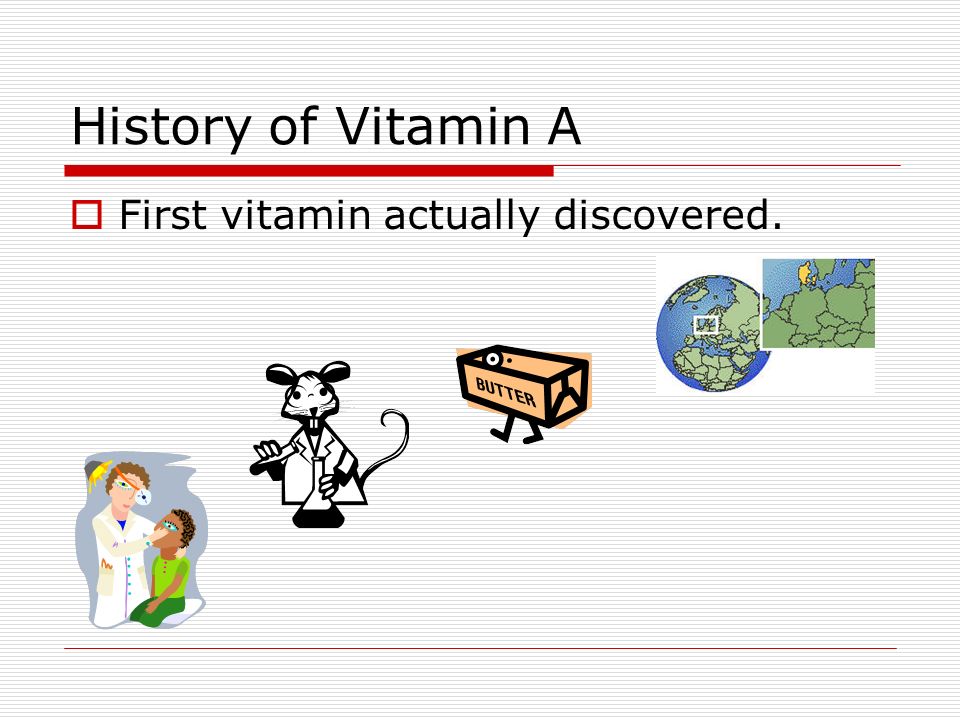 History of Vitamin A

First vitamin actually discovered.

BUTTER